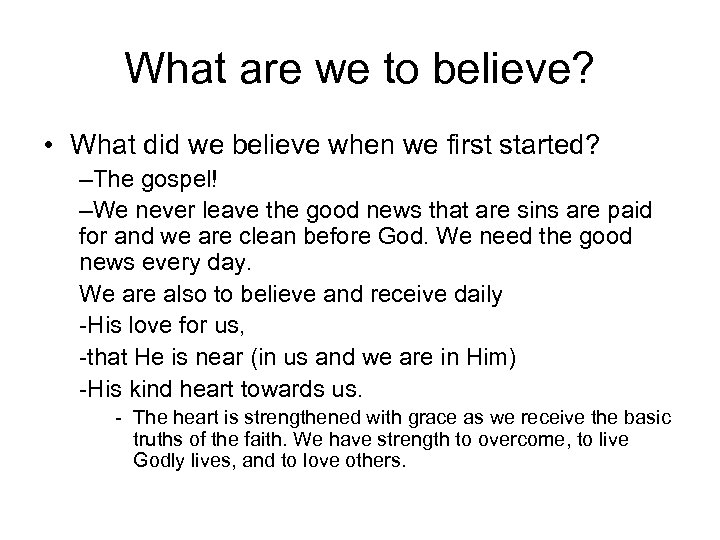 What are we to believe?

• What did we believe when we first started?

–The gospel!

–We never leave the good news that are sins are paid for and we are clean before God. We need the good news every day.

We are also to believe and receive daily

-His love for us,

-that He is near (in us and we are in Him)

-His kind heart towards us.

- The heart is strengthened with grace as we receive the basic truths of the faith. We have strength to overcome, to live Godly lives, and to love others.